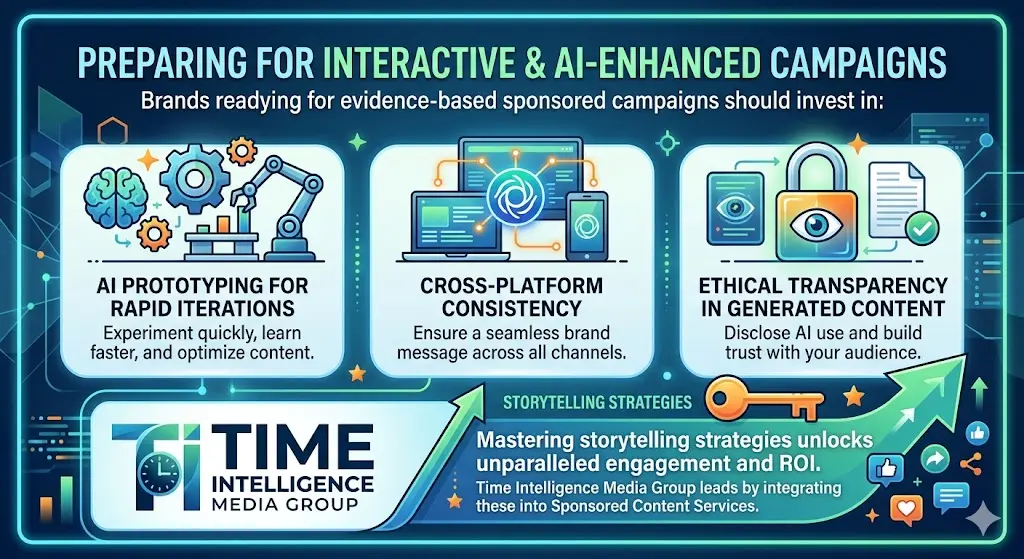 PREPARING FOR INTERACTIVE & AI-ENHANCED CAMPAIGNS

Brands readying for evidence-based sponsored campaigns should invest in:

AI PROTOTYPING FOR RAPID ITERATIONS
Experiment quickly, learn faster, and optimize content.

CROSS-PLATFORM CONSISTENCY
Ensure a seamless brand message across all channels.

ETHICAL TRANSPARENCY IN GENERATED CONTENT
Disclose AI use and build trust with your audience.

TI TIME INTELLIGENCE MEDIA GROUP

STORYTELLING STRATEGIES

Mastering storytelling strategies unlocks unparalleled engagement and ROI.

Time Intelligence Media Group leads by integrating these into Sponsored Content Services.